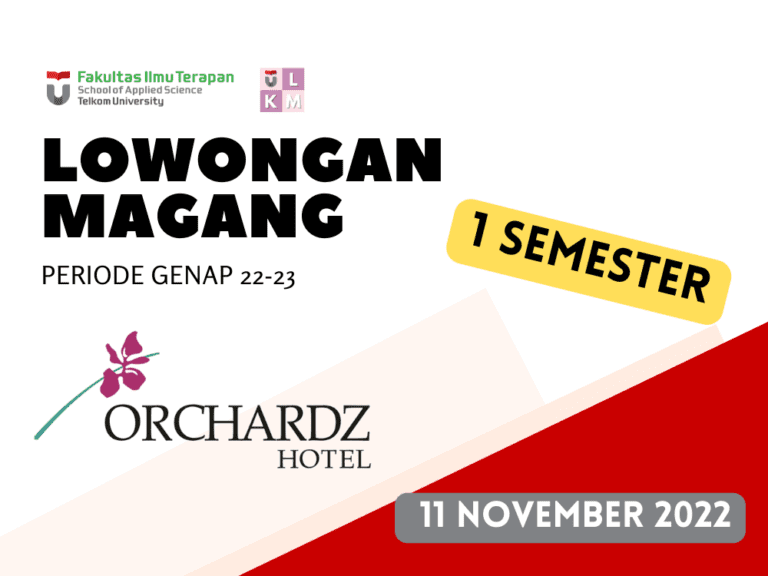 Fakultas Ilmu Terapan
School of Applied Science
Telkom University

U L
K M

LOWONGAN MAGANG

PERIODE GENAP 22-23

1 SEMESTER

ORCHARDZ HOTEL

11 NOVEMBER 2022